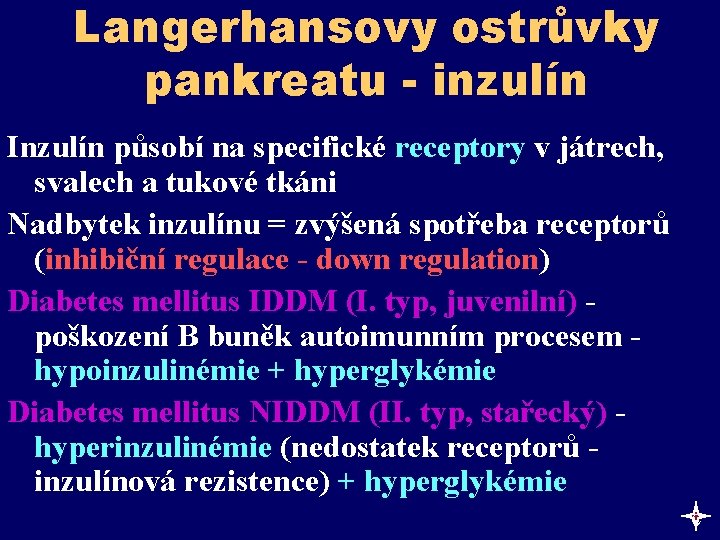 Langerhansovy ostrůvky pankreatu - inzulín

Inzulín působí na specifické receptory v játrech, svalech a tukové tkáni

Nadbytek inzulínu = zvýšená spotřeba receptorů (inhibiční regulace - down regulation)

Diabetes mellitus IDDM (I. typ, juvenilní) - poškození B buněk autoimunním procesem - hypoinzulinémie + hyperglykémie

Diabetes mellitus NIDDM (II. typ, stařecký) - hyperinzulinémie (nedostatek receptorů - inzulínová rezistence) + hyperglykémie